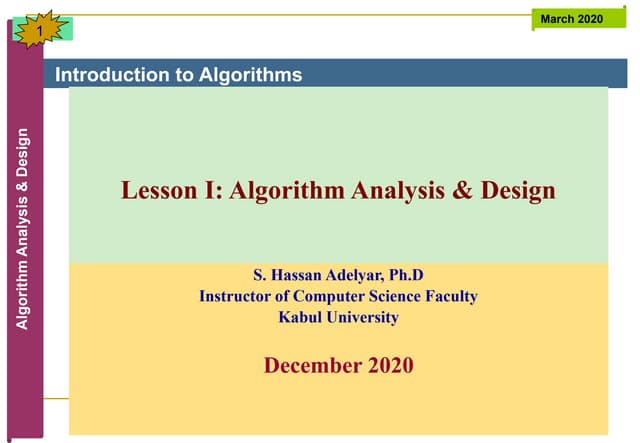 1

March 2020

Algorithm Analysis & Design

Introduction to Algorithms

Lesson I: Algorithm Analysis & Design

S. Hassan Adelyar, Ph.D
Instructor of Computer Science Faculty
Kabul University

December 2020